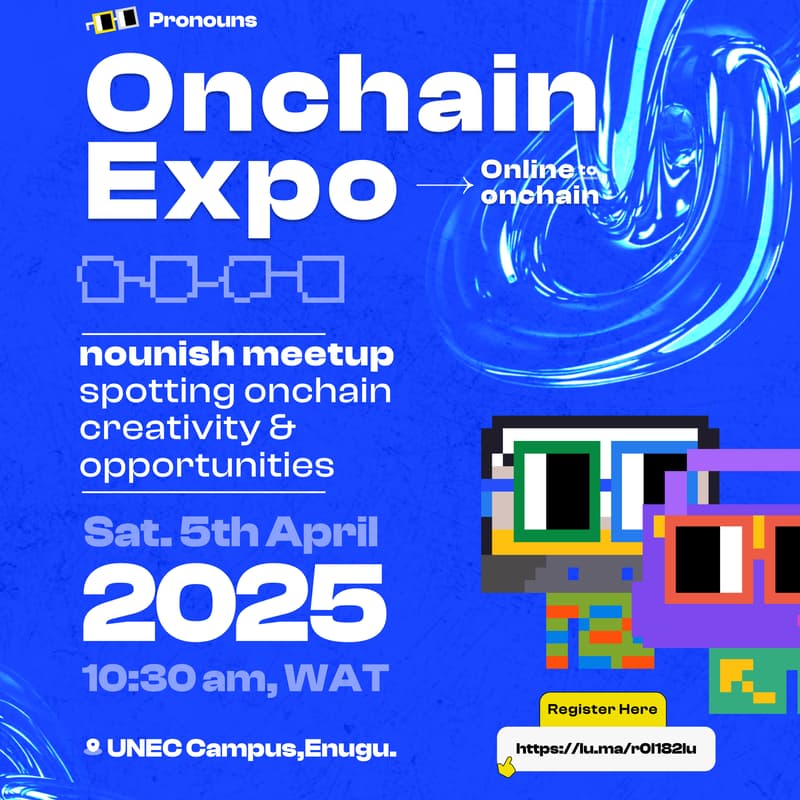 Pronouns

Onchain Expo

Online to onchain

nounish meetup
spotting onchain creativity & opportunities

Sat. 5th April
2025
10:30 am, WAT

UNEC Campus,Enugu.

Register Here
https://lu.ma/r0l182lu